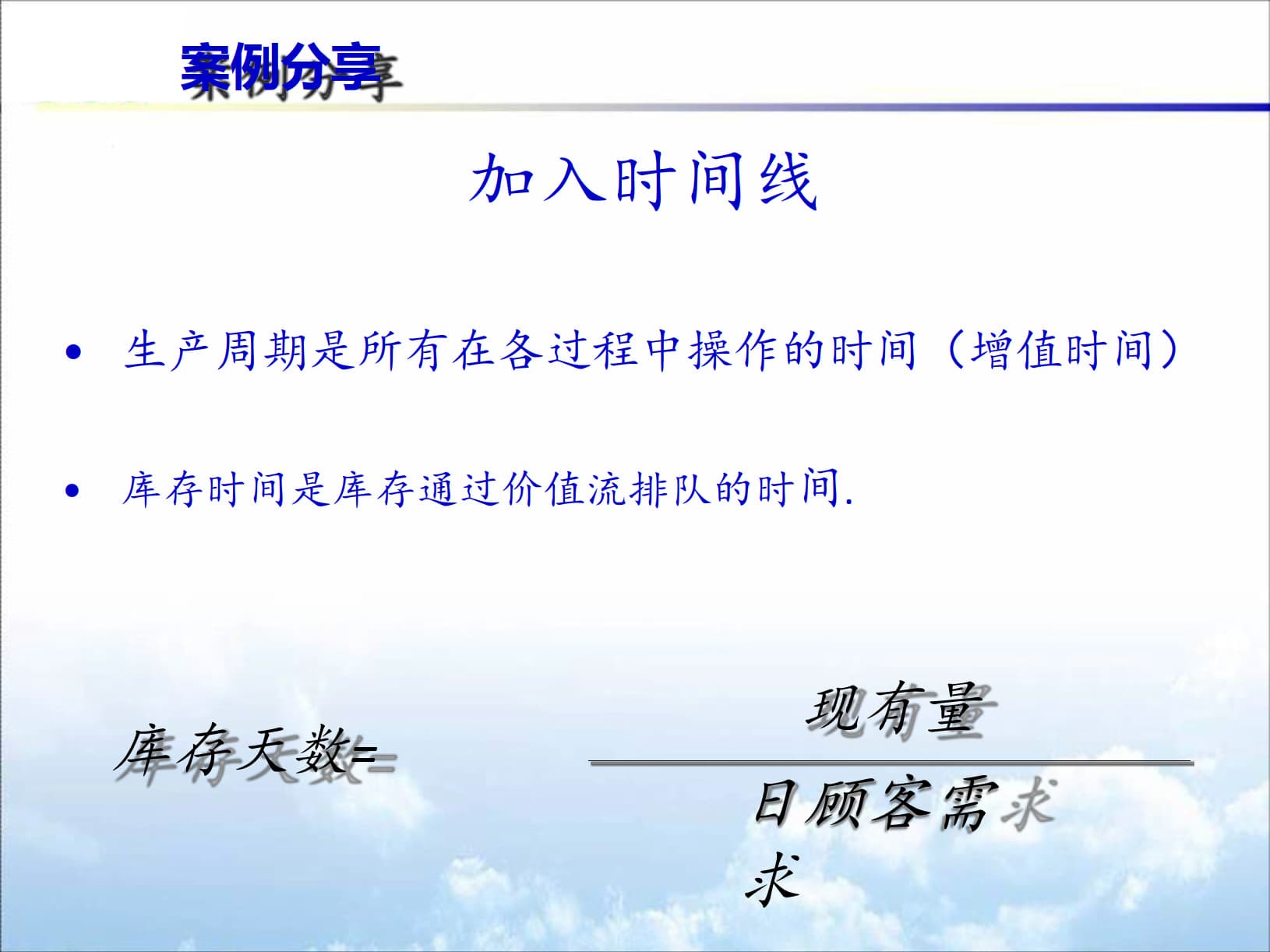 案例分享

加入时间线

• 生产周期是所有在各过程中操作的时间（增值时间）

• 库存时间是库存通过价值流排队的时间.

库存天数= $\frac{现有量}{日顾客需求}$